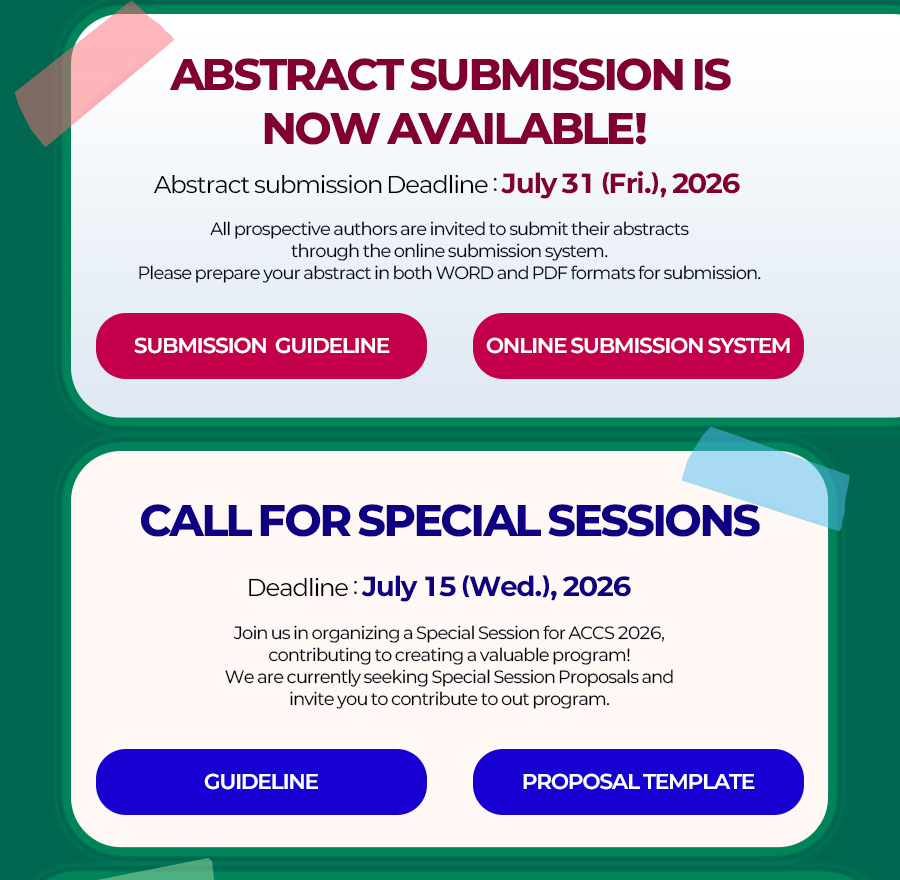 ABSTRACT SUBMISSION IS NOW AVAILABLE!

Abstract submission Deadline : July 31 (Fri.), 2026

All prospective authors are invited to submit their abstracts through the online submission system.
Please prepare your abstract in both WORD and PDF formats for submission.

SUBMISSION GUIDELINE

ONLINE SUBMISSION SYSTEM

CALL FOR SPECIAL SESSIONS

Deadline : July 15 (Wed.), 2026

Join us in organizing a Special Session for ACCS 2026, contributing to creating a valuable program!
We are currently seeking Special Session Proposals and invite you to contribute to out program.

GUIDELINE

PROPOSAL TEMPLATE